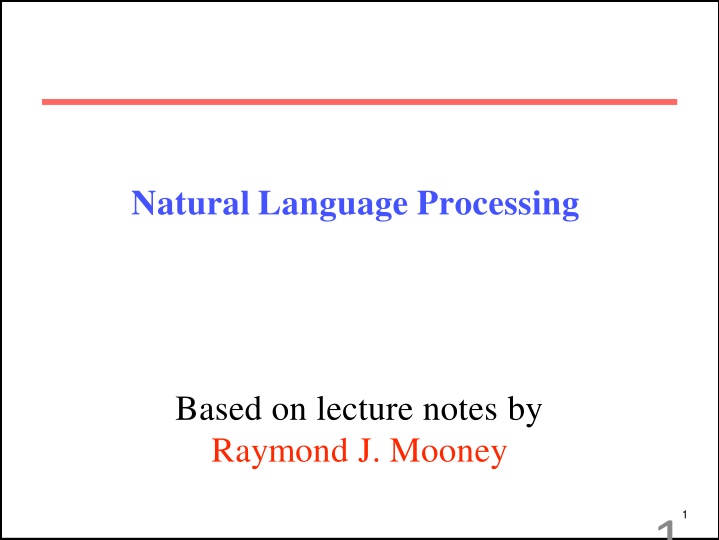 Natural Language Processing

Based on lecture notes by
Raymond J. Mooney

1

1